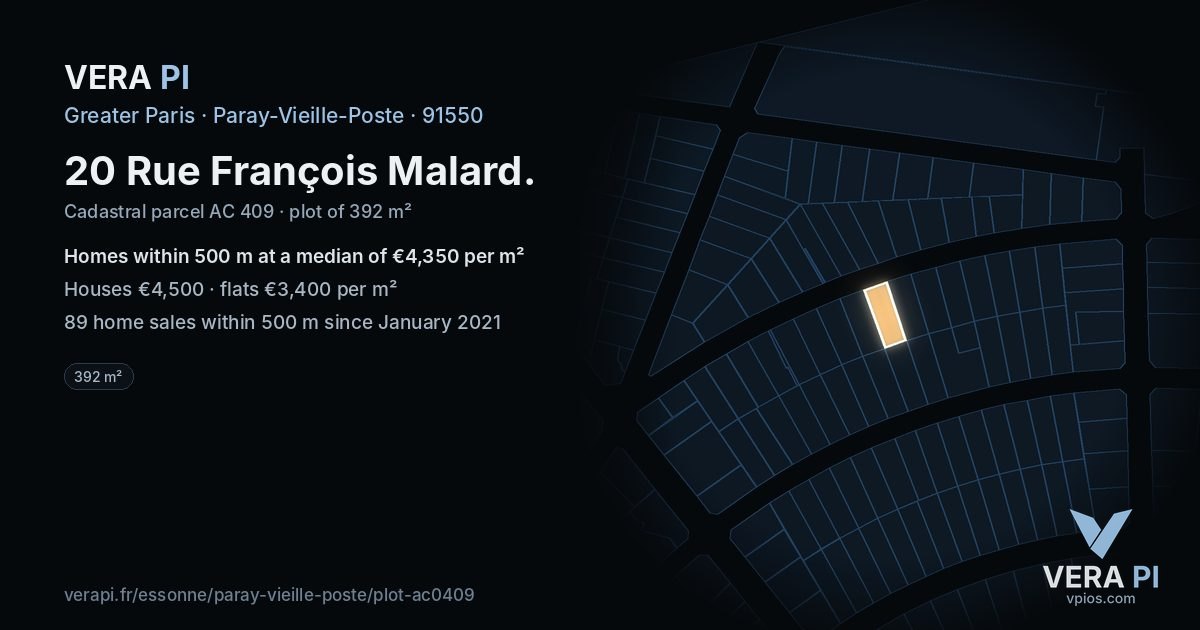 VERA PI

Greater Paris · Paray-Vieille-Poste · 91550

20 Rue François Malard.

Cadastral parcel AC 409 · plot of 392 m²

Homes within 500 m at a median of €4,350 per m²

Houses €4,500 · flats €3,400 per m²

89 home sales within 500 m since January 2021

392 m²

verapi.fr/essonne/paray-vieille-poste/plot-ac0409

VERA PI
vpios.com